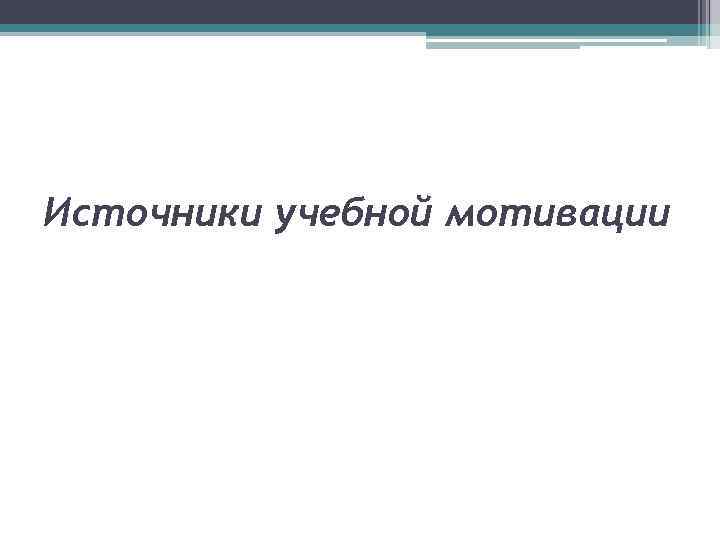 Источники учебной мотивации